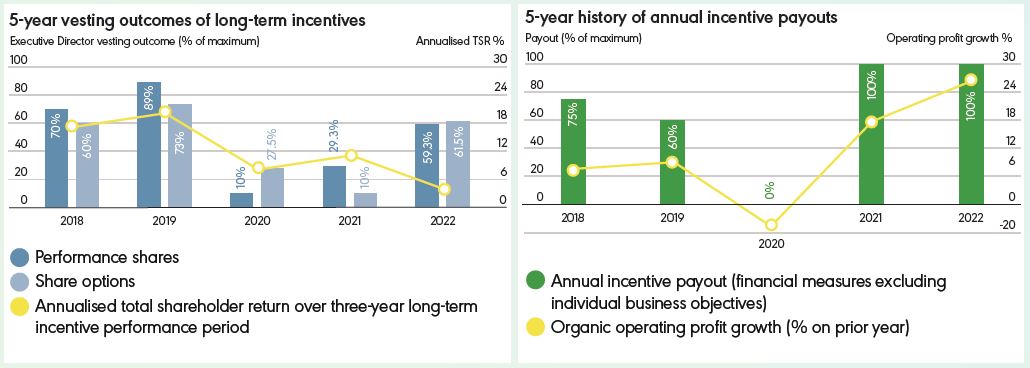 5-year vesting outcomes of long-term incentives

Executive Director vesting outcome (% of maximum)

Annualised TSR %

100
80
60
40
20
0

30
24
18
12
6
0

70%
60%
89%
73%
10%
27.5%
29.3%
10%
59.3%
61.5%

2018
2019
2020
2021
2022

Performance shares
Share options
Annualised total shareholder return over three-year long-term incentive performance period

5-year history of annual incentive payouts

Payout (% of maximum)

Operating profit growth %

100
80
60
40
20
0

30
24
18
12
6
0
-20

75%
60%
0%
100%
100%

2018
2019
2020
2021
2022

Annual incentive payout (financial measures excluding individual business objectives)
Organic operating profit growth (% on prior year)